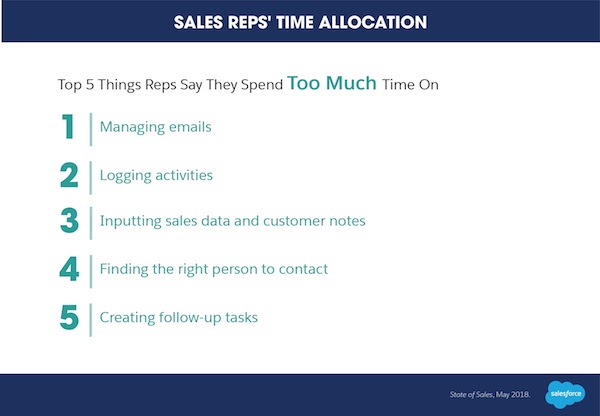 SALES REPS' TIME ALLOCATION

Top 5 Things Reps Say They Spend Too Much Time On

1 Managing emails

2 Logging activities

3 Inputting sales data and customer notes

4 Finding the right person to contact

5 Creating follow-up tasks

State of Sales, May 2018.

salesforce